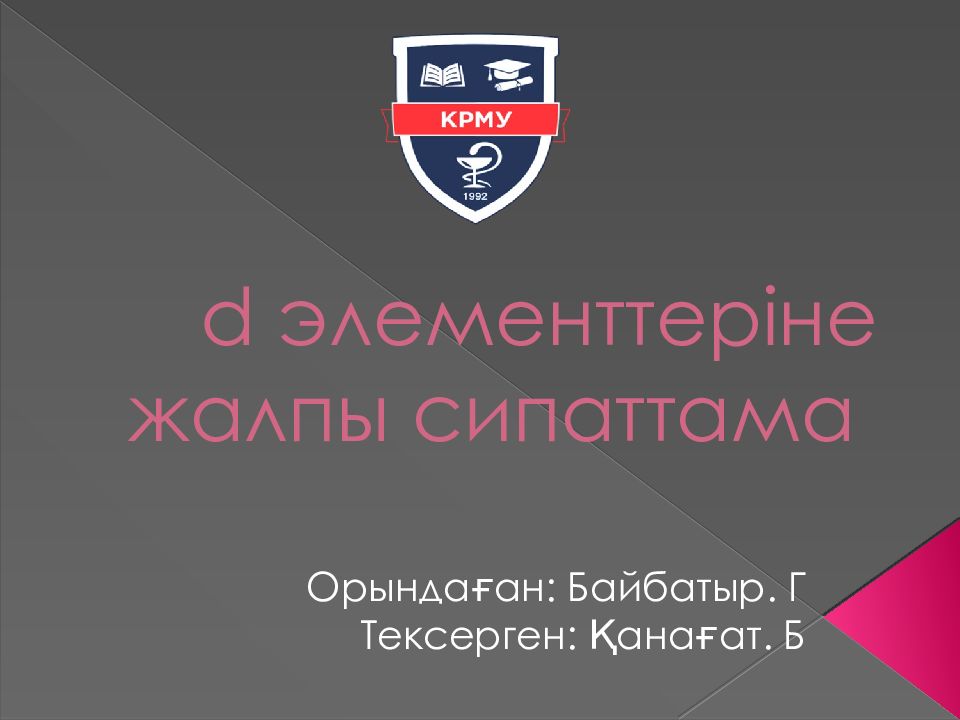 КРМУ
1992

d элементтеріне жалпы сипаттама

Орындаған: Байбатыр. Г
Тексерген: Қанағат. Б